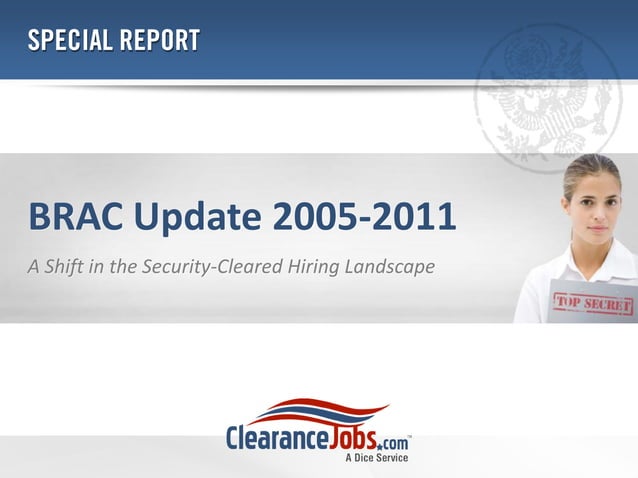 SPECIAL REPORT

BRAC Update 2005-2011

A Shift in the Security-Cleared Hiring Landscape

TOP SECRET

ClearanceJobs.com™
A Dice Service